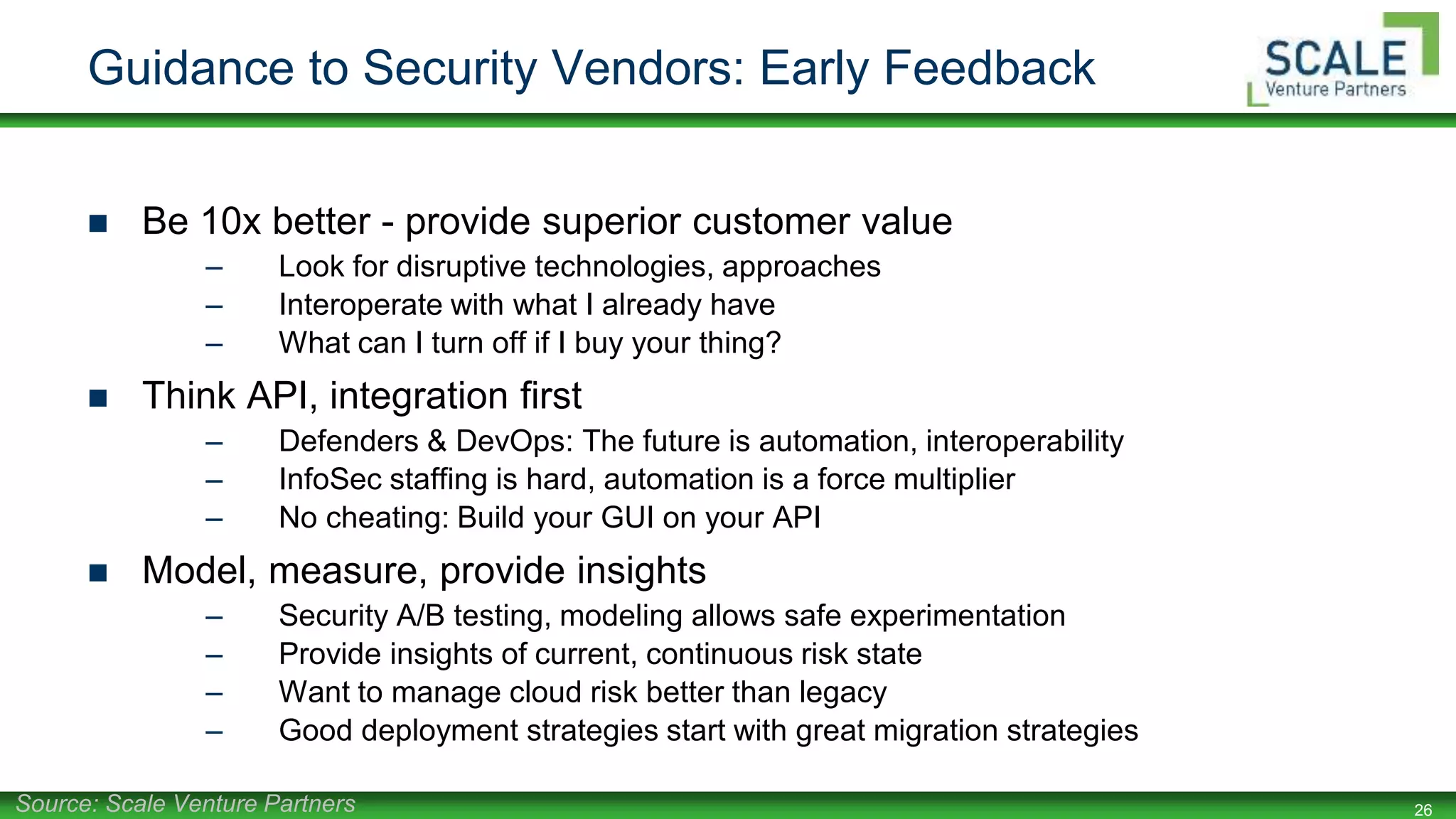 Guidance to Security Vendors: Early Feedback

SCALE
Venture Partners

■ Be 10x better - provide superior customer value
– Look for disruptive technologies, approaches
– Interoperate with what I already have
– What can I turn off if I buy your thing?

■ Think API, integration first
– Defenders & DevOps: The future is automation, interoperability
– InfoSec staffing is hard, automation is a force multiplier
– No cheating: Build your GUI on your API

■ Model, measure, provide insights
– Security A/B testing, modeling allows safe experimentation
– Provide insights of current, continuous risk state
– Want to manage cloud risk better than legacy
– Good deployment strategies start with great migration strategies

Source: Scale Venture Partners

26